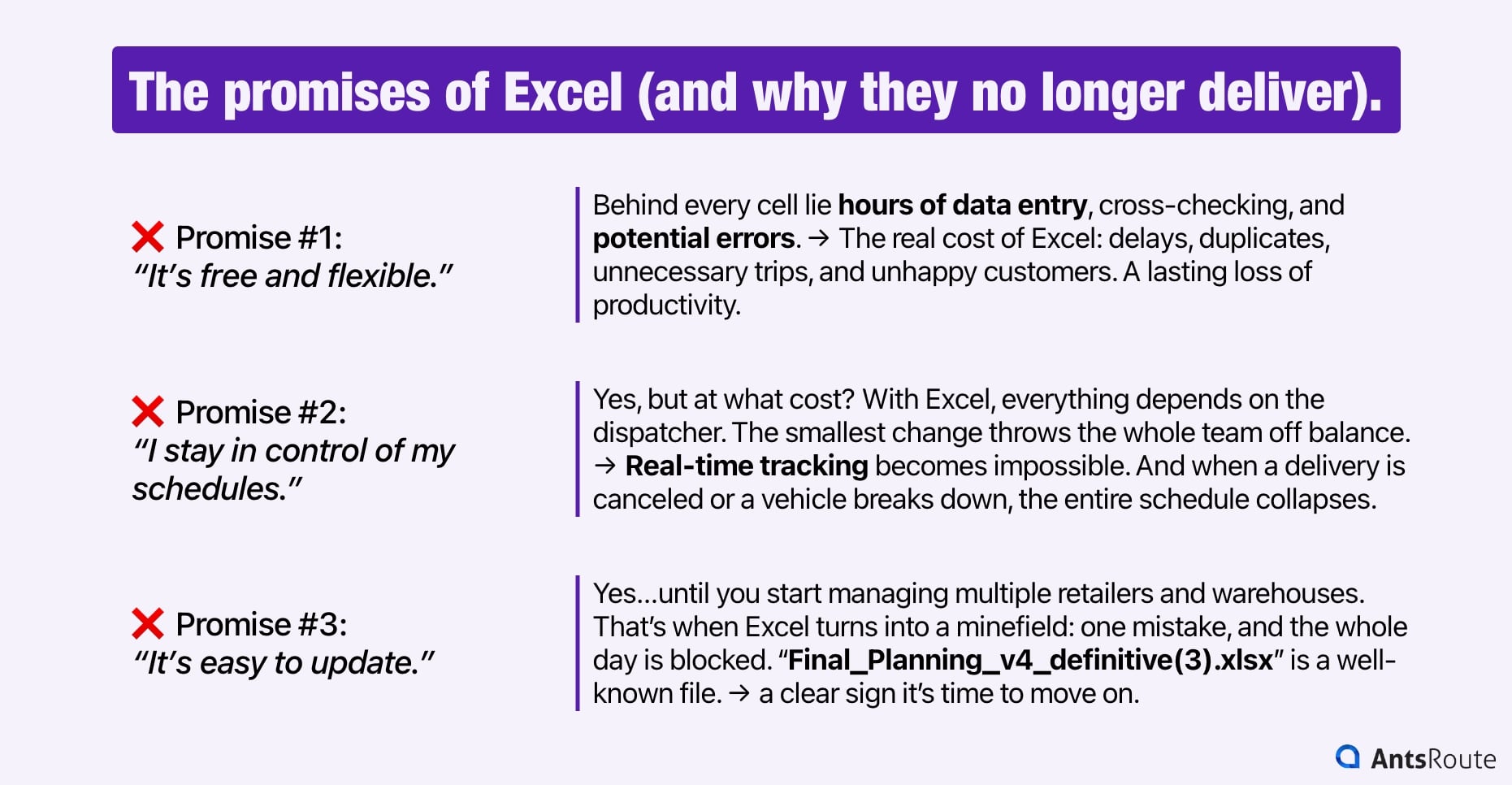 The promises of Excel (and why they no longer deliver).

❌ Promise #1:
"It's free and flexible."

Behind every cell lie hours of data entry, cross-checking, and potential errors. → The real cost of Excel: delays, duplicates, unnecessary trips, and unhappy customers. A lasting loss of productivity.

❌ Promise #2:
"I stay in control of my schedules."

Yes, but at what cost? With Excel, everything depends on the dispatcher. The smallest change throws the whole team off balance. → Real-time tracking becomes impossible. And when a delivery is canceled or a vehicle breaks down, the entire schedule collapses.

❌ Promise #3:
"It's easy to update."

Yes...until you start managing multiple retailers and warehouses. That's when Excel turns into a minefield: one mistake, and the whole day is blocked. "Final_Planning_v4_definitive(3).xlsx" is a well-known file. → a clear sign it's time to move on.

AntsRoute